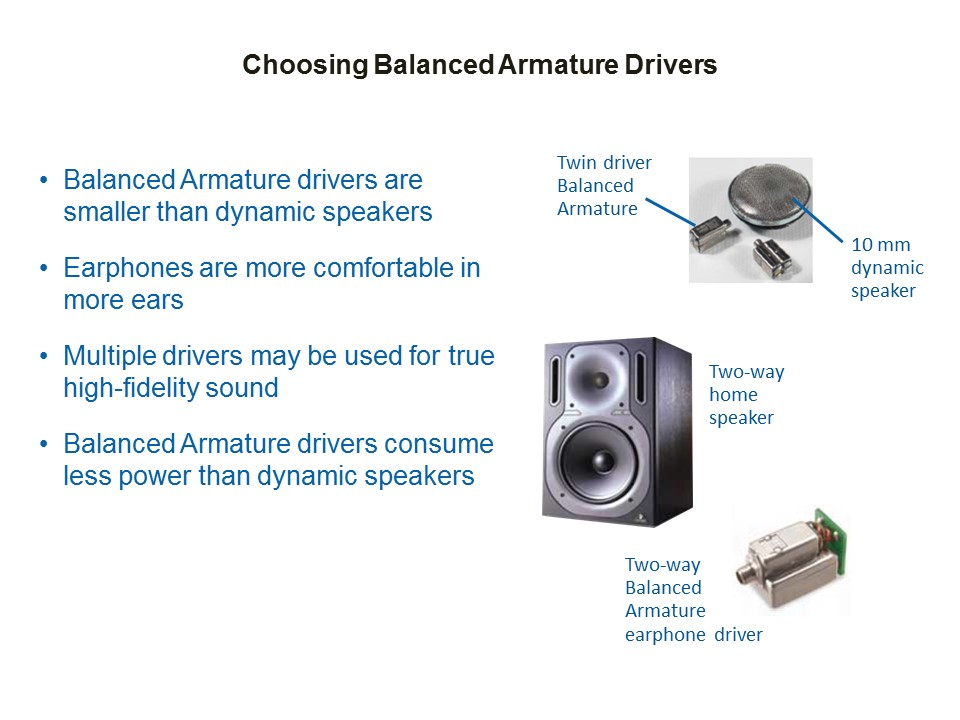 Choosing Balanced Armature Drivers

• Balanced Armature drivers are smaller than dynamic speakers

• Earphones are more comfortable in more ears

• Multiple drivers may be used for true high-fidelity sound

• Balanced Armature drivers consume less power than dynamic speakers

Twin driver Balanced Armature

10 mm dynamic speaker

Two-way home speaker

Two-way Balanced Armature earphone driver